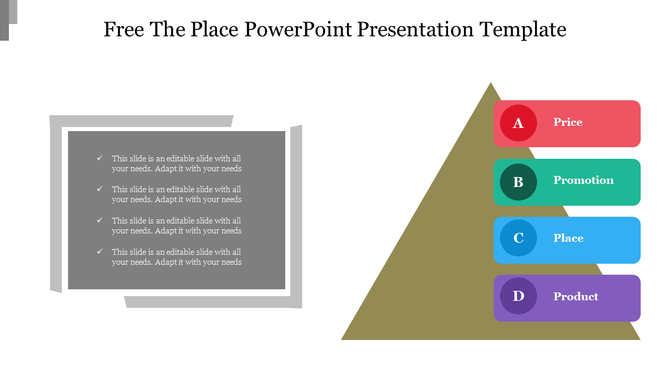 Free The Place PowerPoint Presentation Template

✓ This slide is an editable slide with all your needs. Adapt it with your needs

✓ This slide is an editable slide with all your needs. Adapt it with your needs

✓ This slide is an editable slide with all your needs. Adapt it with your needs

✓ This slide is an editable slide with all your needs. Adapt it with your needs

A Price

B Promotion

C Place

D Product